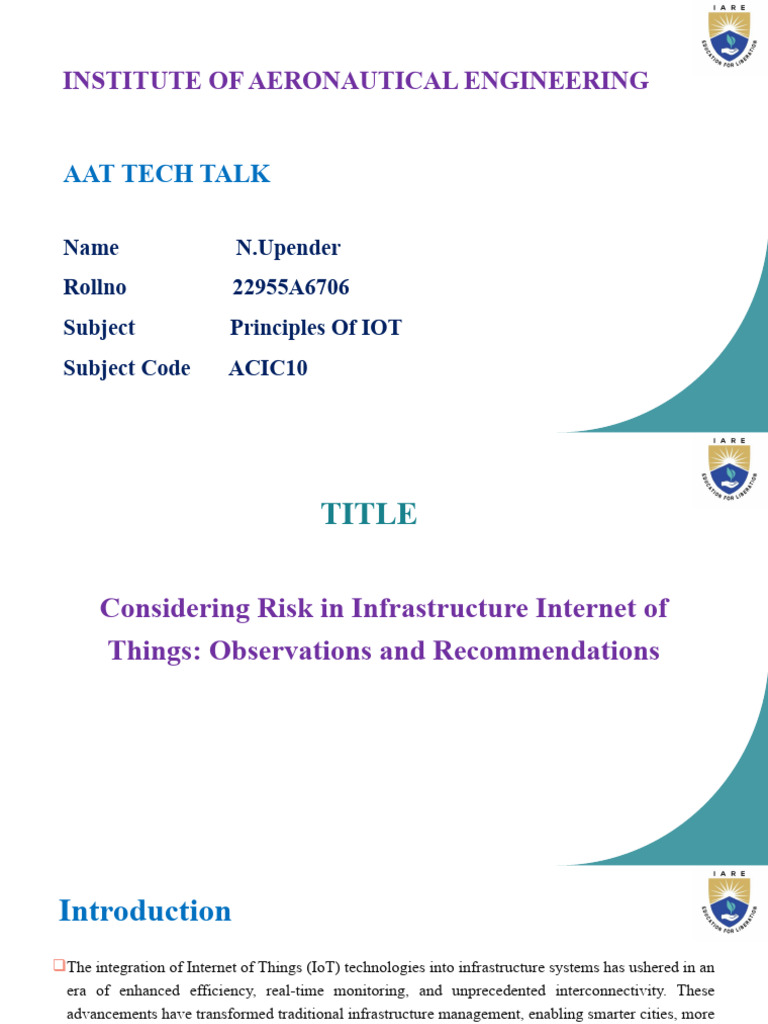 IARE
EDUCATION FOR LIBERATION

INSTITUTE OF AERONAUTICAL ENGINEERING

AAT TECH TALK

Name N.Upender
Rollno 22955A6706
Subject Principles Of IOT
Subject Code ACIC10

IARE
EDUCATION FOR LIBERATION

TITLE

Considering Risk in Infrastructure Internet of Things: Observations and Recommendations

IARE
EDUCATION FOR LIBERATION

Introduction

The integration of Internet of Things (IoT) technologies into infrastructure systems has ushered in an era of enhanced efficiency, real-time monitoring, and unprecedented interconnectivity. These advancements have transformed traditional infrastructure management, enabling smarter cities, more